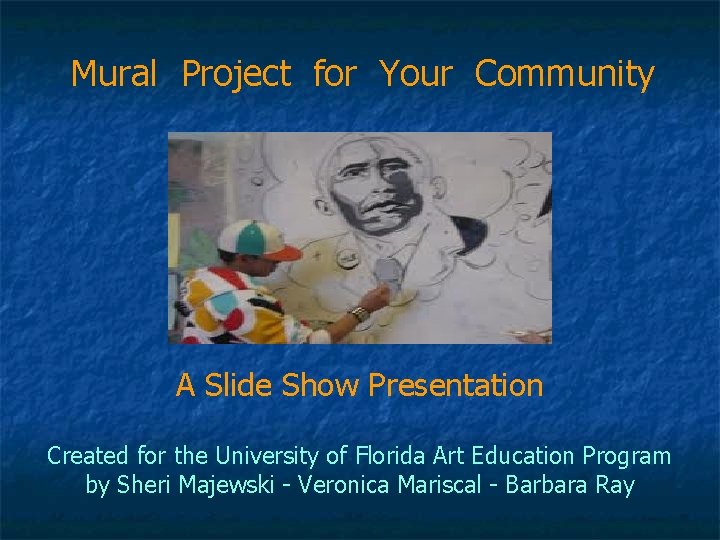 Mural Project for Your Community

A Slide Show Presentation

Created for the University of Florida Art Education Program
by Sheri Majewski - Veronica Mariscal - Barbara Ray